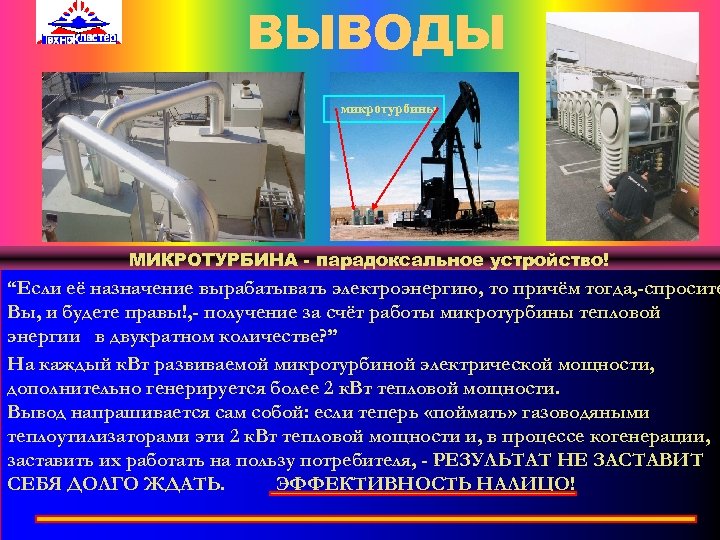 ТехноКластер

ВЫВОДЫ

микротурбины

МИКРОТУРБИНА - парадоксальное устройство!

“Если её назначение вырабатывать электроэнергию, то причём тогда,-спросите Вы, и будете правы!,- получение за счёт работы микротурбины тепловой энергии в двукратном количестве?”

На каждый кВт развиваемой микротурбиной электрической мощности, дополнительно генерируется более 2 кВт тепловой мощности.
Вывод напрашивается сам собой: если теперь «поймать» газоводяными теплоутилизаторами эти 2 кВт тепловой мощности и, в процессе когенерации, заставить их работать на пользу потребителя, - РЕЗУЛЬТАТ НЕ ЗАСТАВИТ СЕБЯ ДОЛГО ЖДАТЬ. ЭФФЕКТИВНОСТЬ НАЛИЦО!